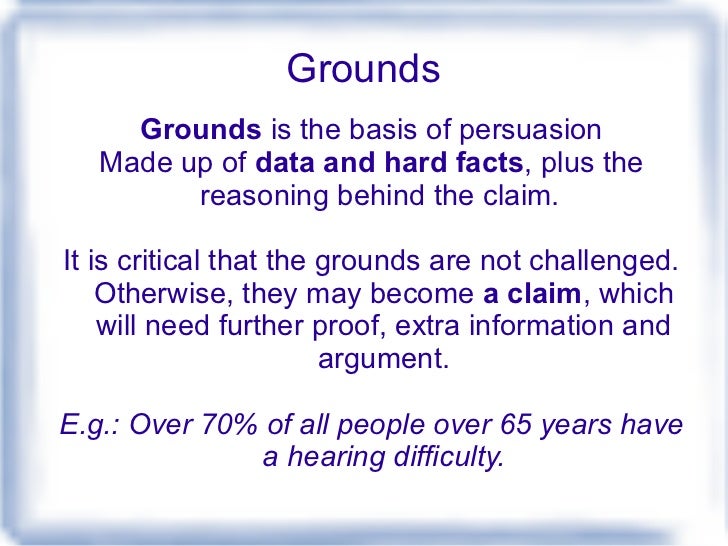 Grounds

Grounds is the basis of persuasion
Made up of data and hard facts, plus the reasoning behind the claim.

It is critical that the grounds are not challenged. Otherwise, they may become a claim, which will need further proof, extra information and argument.

E.g.: Over 70% of all people over 65 years have a hearing difficulty.